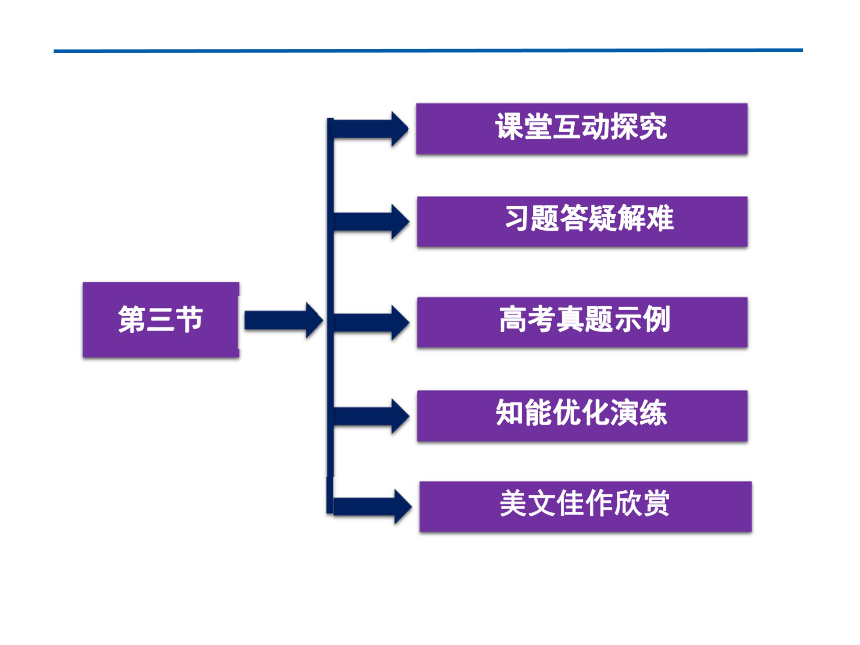 第三节

课堂互动探究

习题答疑解难

高考真题示例

知能优化演练

美文佳作欣赏